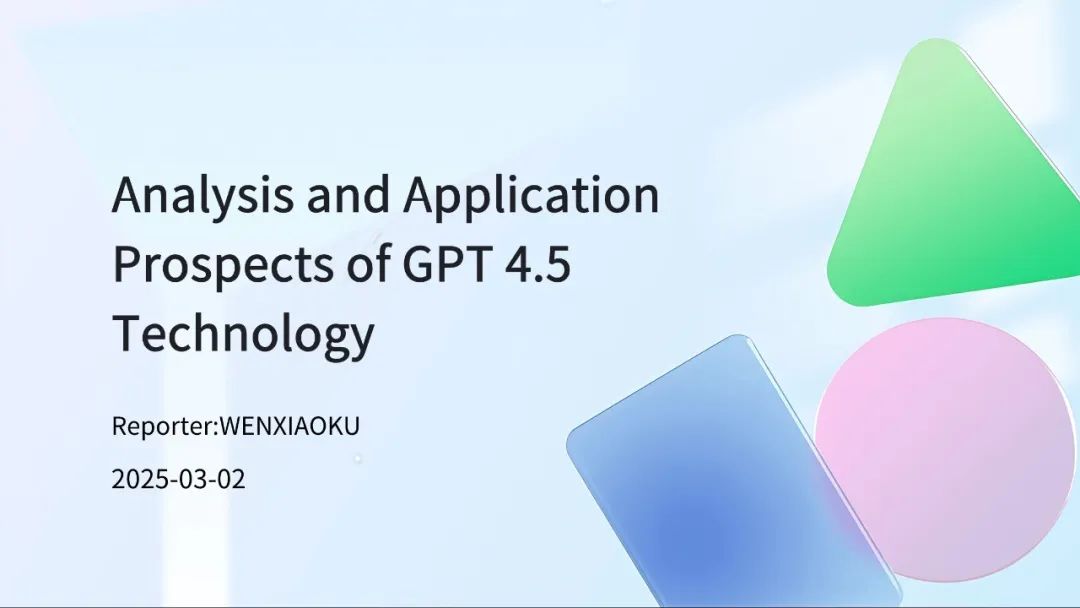 Analysis and Application Prospects of GPT 4.5 Technology

Reporter:WENXIAOKU

2025-03-02